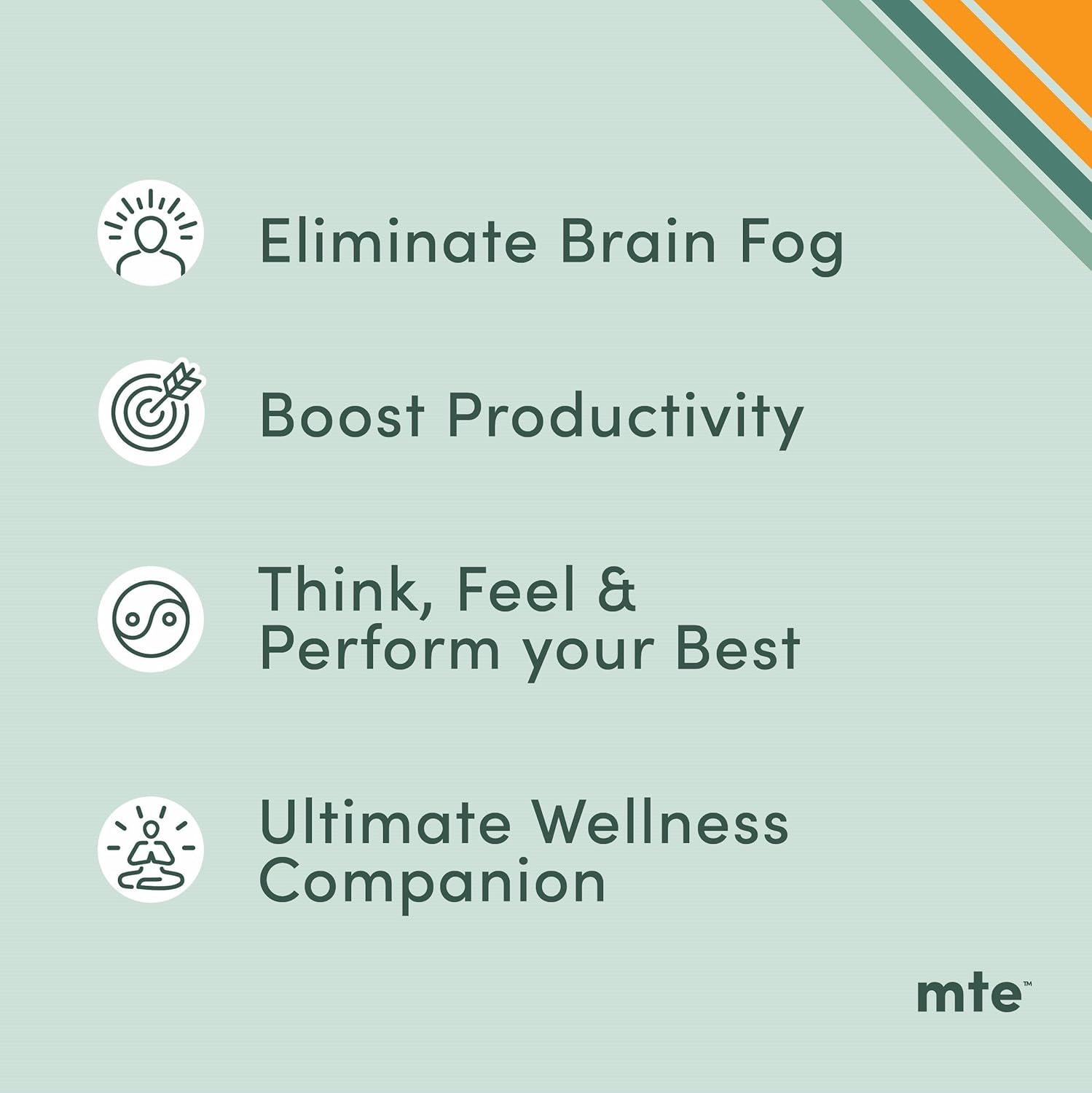 Eliminate Brain Fog

Boost Productivity

Think, Feel & Perform your Best

Ultimate Wellness Companion

mte™